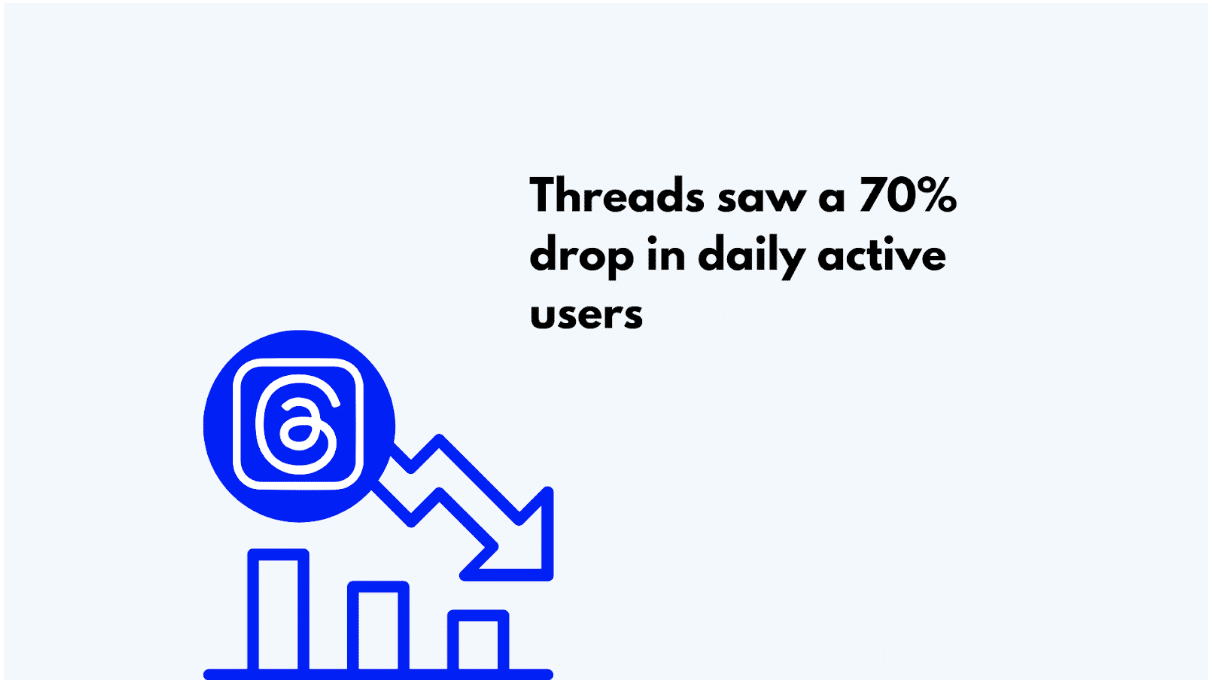 Threads saw a 70% drop in daily active users